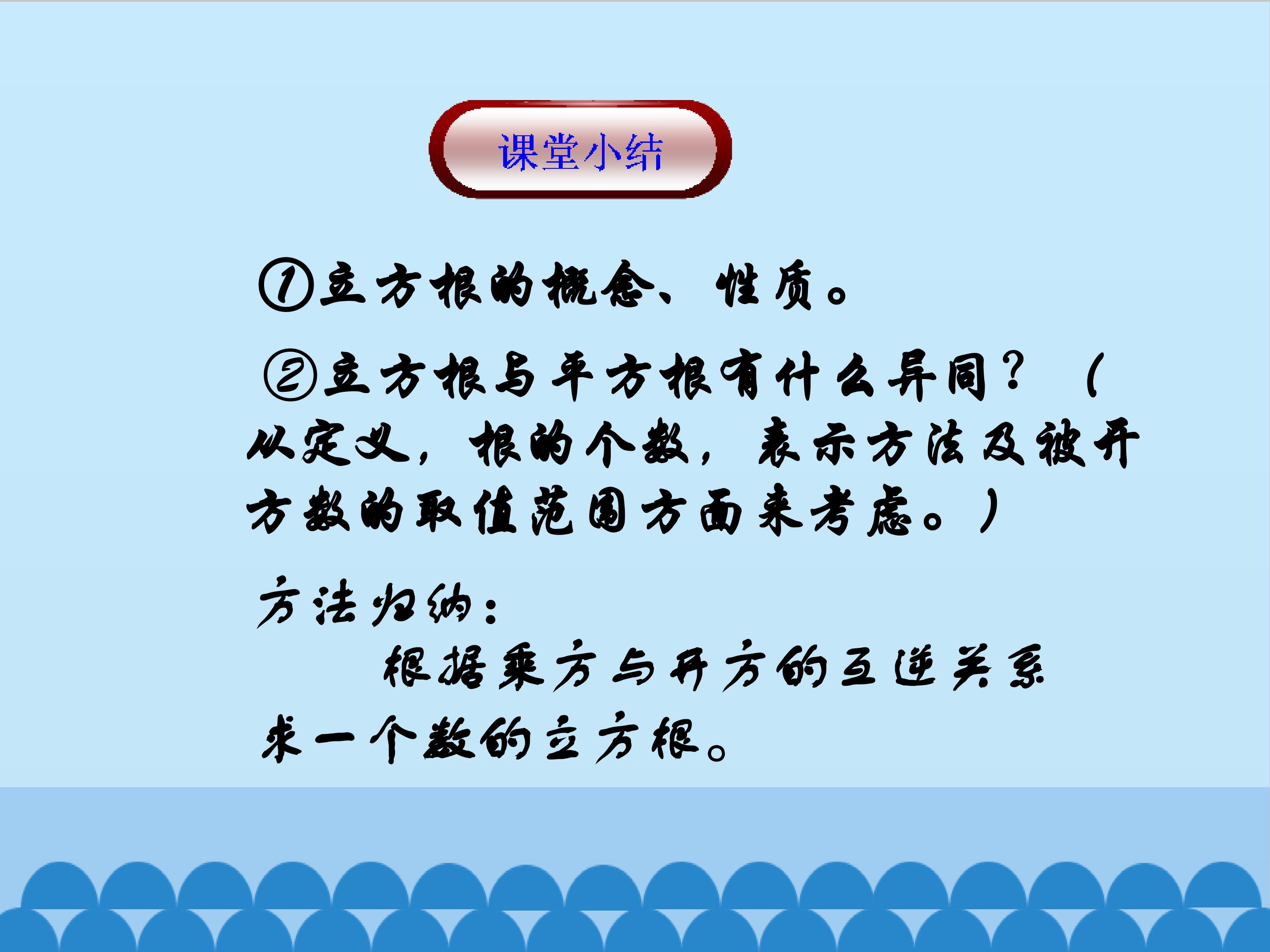 课堂小结

①立方根的概念、性质。

②立方根与平方根有什么异同？（从定义，根的个数，表示方法及被开方数的取值范围方面来考虑。）

方法归纳：

根据乘方与开方的互逆关系求一个数的立方根。